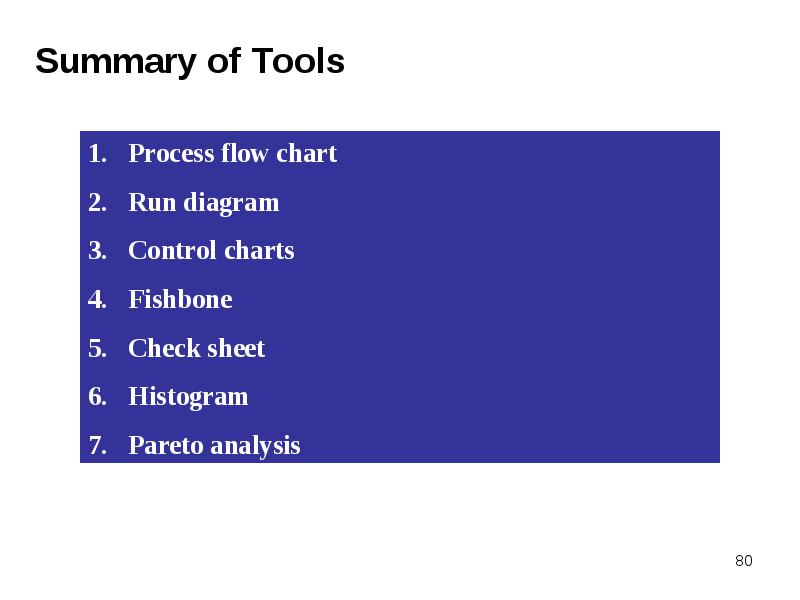 Summary of Tools

1. Process flow chart
2. Run diagram
3. Control charts
4. Fishbone
5. Check sheet
6. Histogram
7. Pareto analysis

80